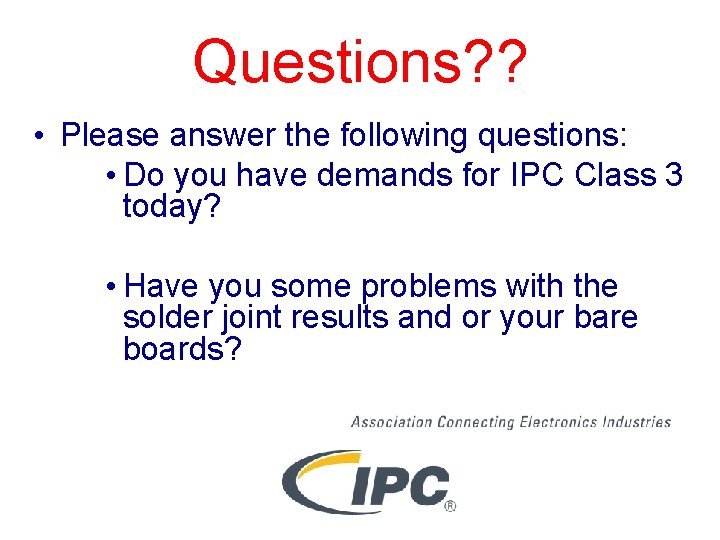 Questions??

• Please answer the following questions:

• Do you have demands for IPC Class 3 today?

• Have you some problems with the solder joint results and or your bare boards?

Association Connecting Electronics Industries

IPC®